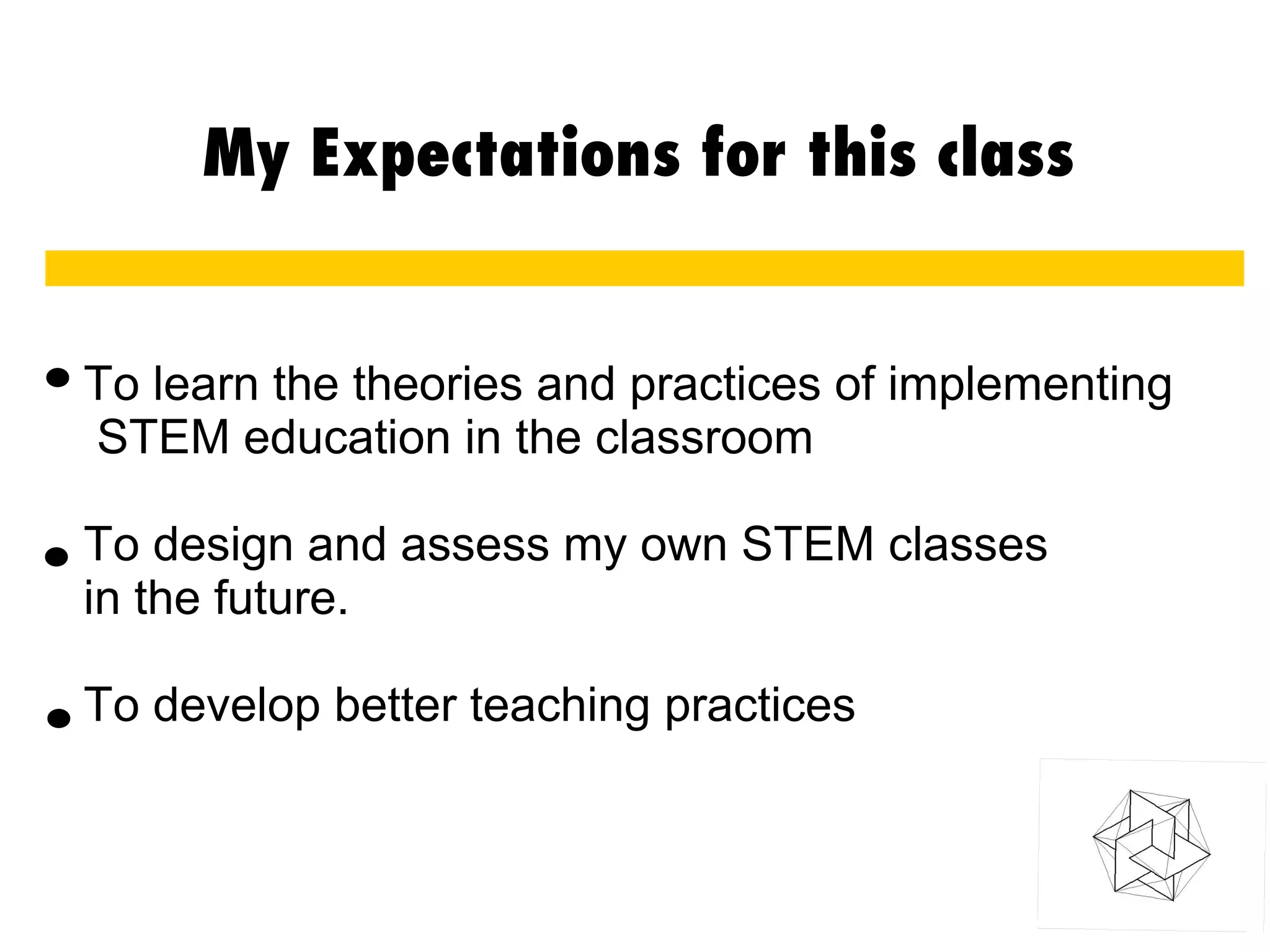 My Expectations for this class

• To learn the theories and practices of implementing STEM education in the classroom

• To design and assess my own STEM classes in the future.

• To develop better teaching practices